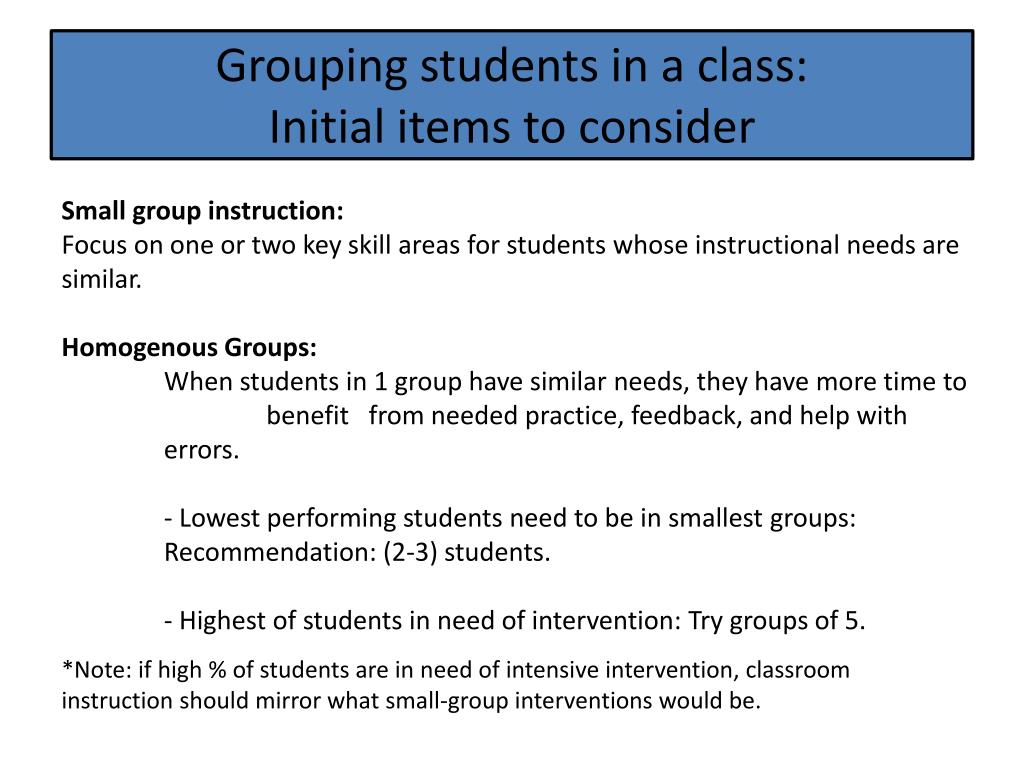 Grouping students in a class:
Initial items to consider

**Small group instruction:**
Focus on one or two key skill areas for students whose instructional needs are similar.

**Homogenous Groups:**
When students in 1 group have similar needs, they have more time to benefit from needed practice, feedback, and help with errors.

- Lowest performing students need to be in smallest groups: Recommendation: (2-3) students.

- Highest of students in need of intervention: Try groups of 5.

*Note: if high % of students are in need of intensive intervention, classroom instruction should mirror what small-group interventions would be.